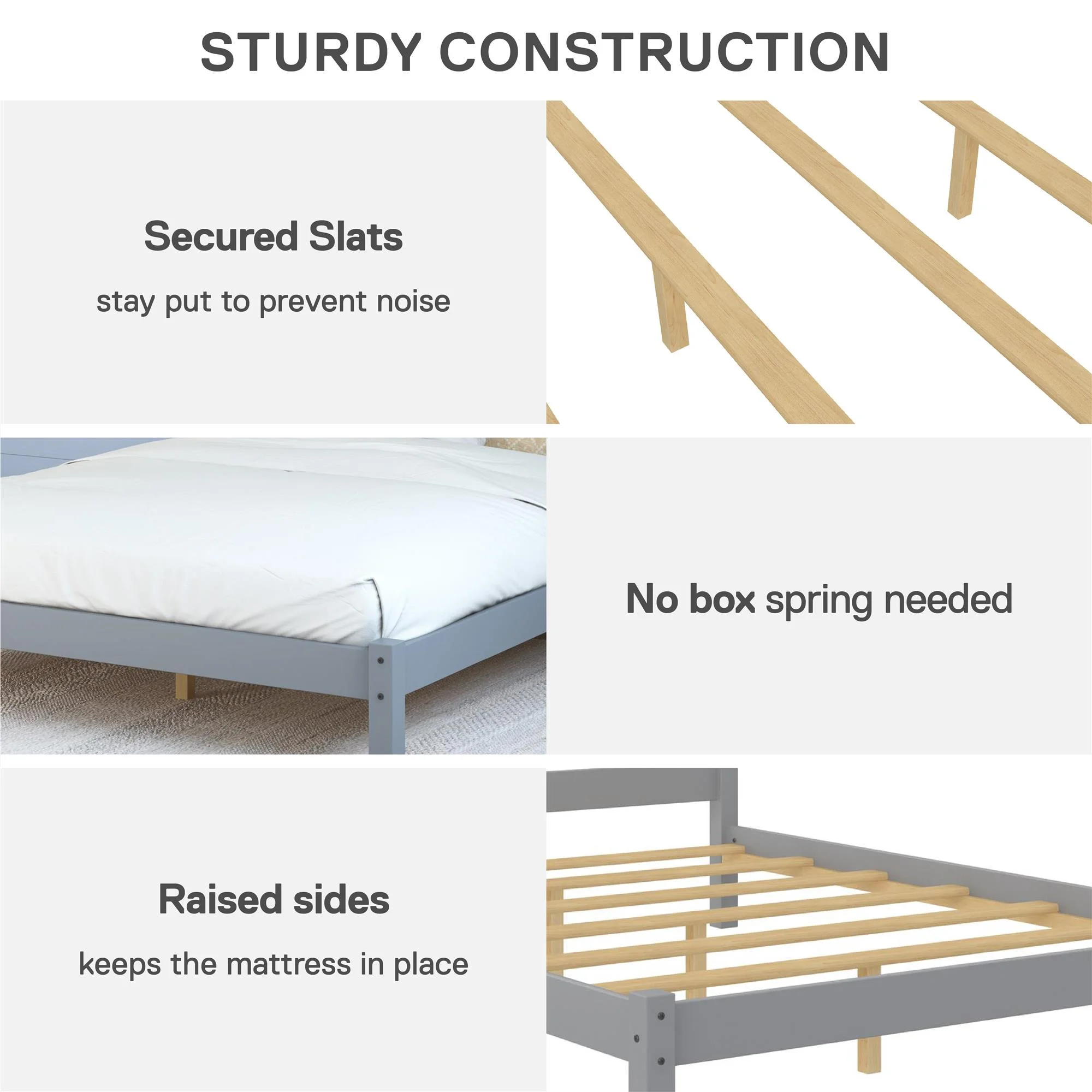 STURDY CONSTRUCTION

Secured Slats

stay put to prevent noise

No box spring needed

Raised sides

keeps the mattress in place